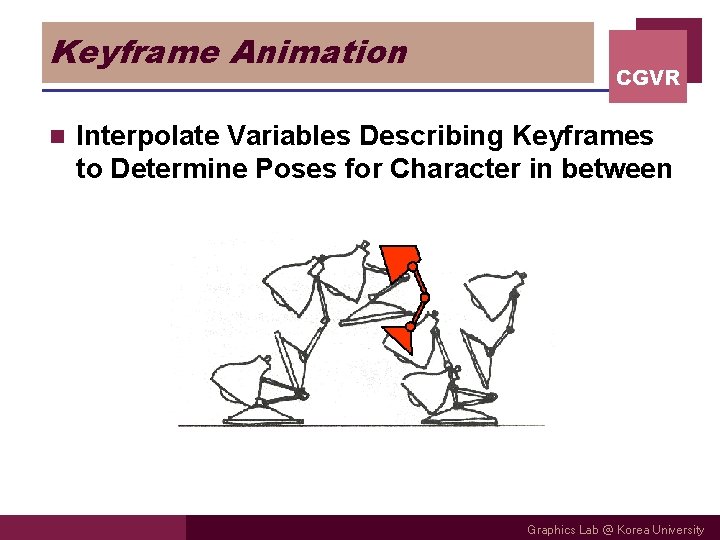 Keyframe Animation

CGVR

Interpolate Variables Describing Keyframes to Determine Poses for Character in between

Graphics Lab @ Korea University